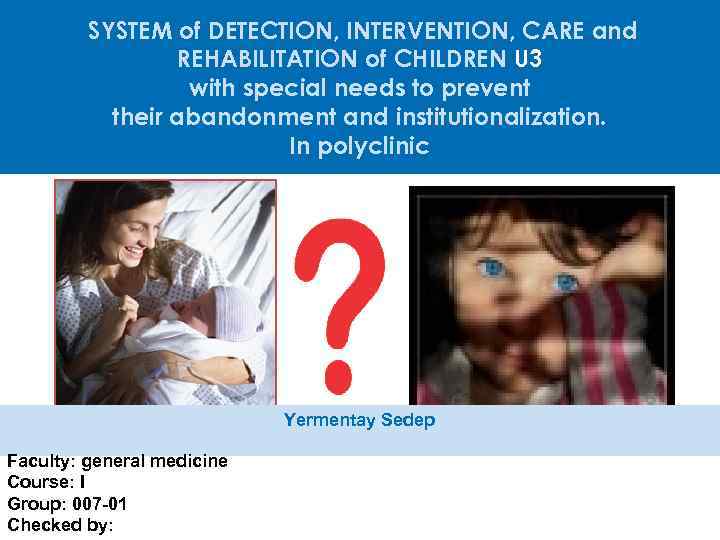 SYSTEM of DETECTION, INTERVENTION, CARE and REHABILITATION of CHILDREN U3 with special needs to prevent their abandonment and institutionalization. In polyclinic

?

Yermentay Sedep

Faculty: general medicine
Course: I
Group: 007-01
Checked by: